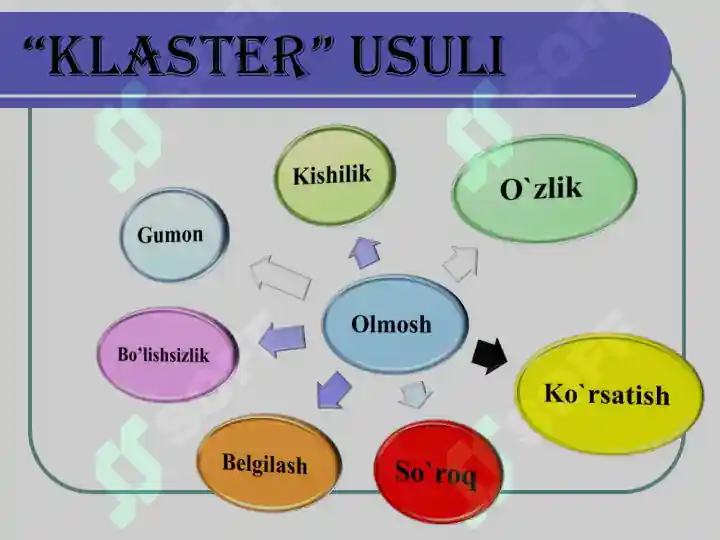 “KLASTER” USULI

Kishilik

O`zlik

Gumon

Olmosh

Bo’lishsizlik

Ko`rsatish

Belgilash

So`roq